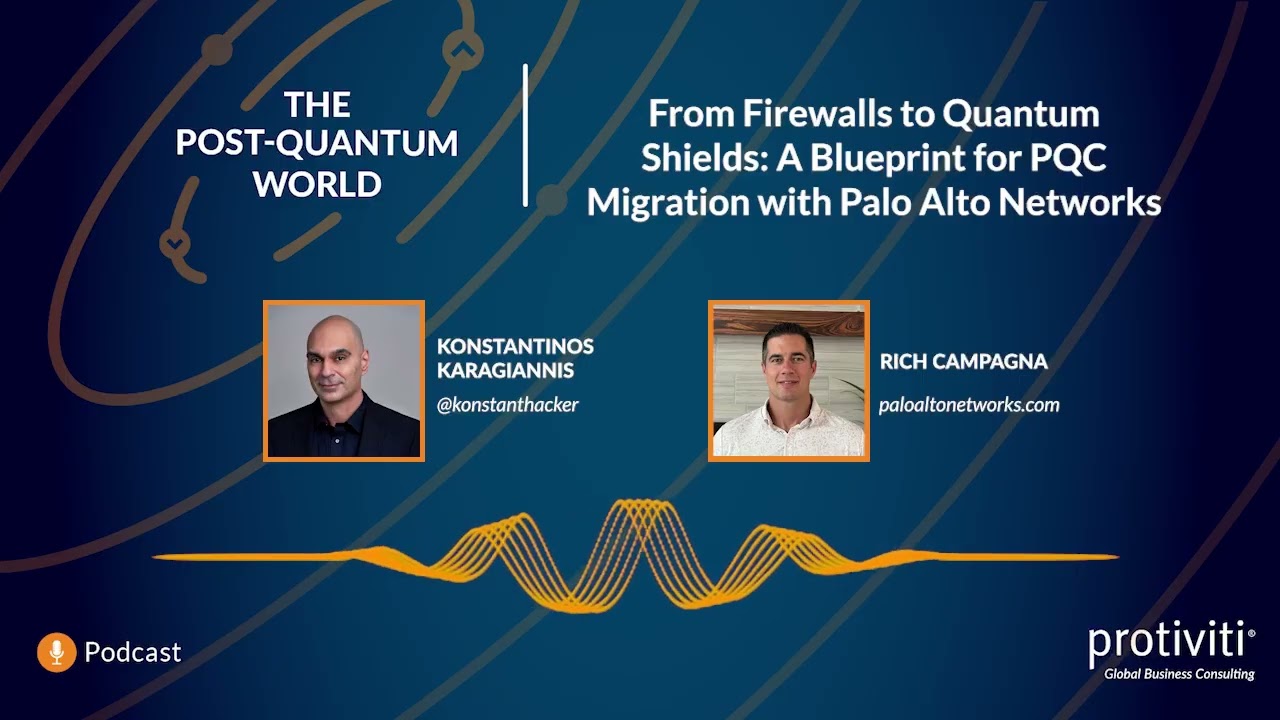 THE POST-QUANTUM WORLD

From Firewalls to Quantum Shields: A Blueprint for PQC Migration with Palo Alto Networks

KONSTANTINOS KARAGIANNIS
@konstanthacker

RICH CAMPAGNA
paloaltonetworks.com

Podcast

protiviti®
Global Business Consulting